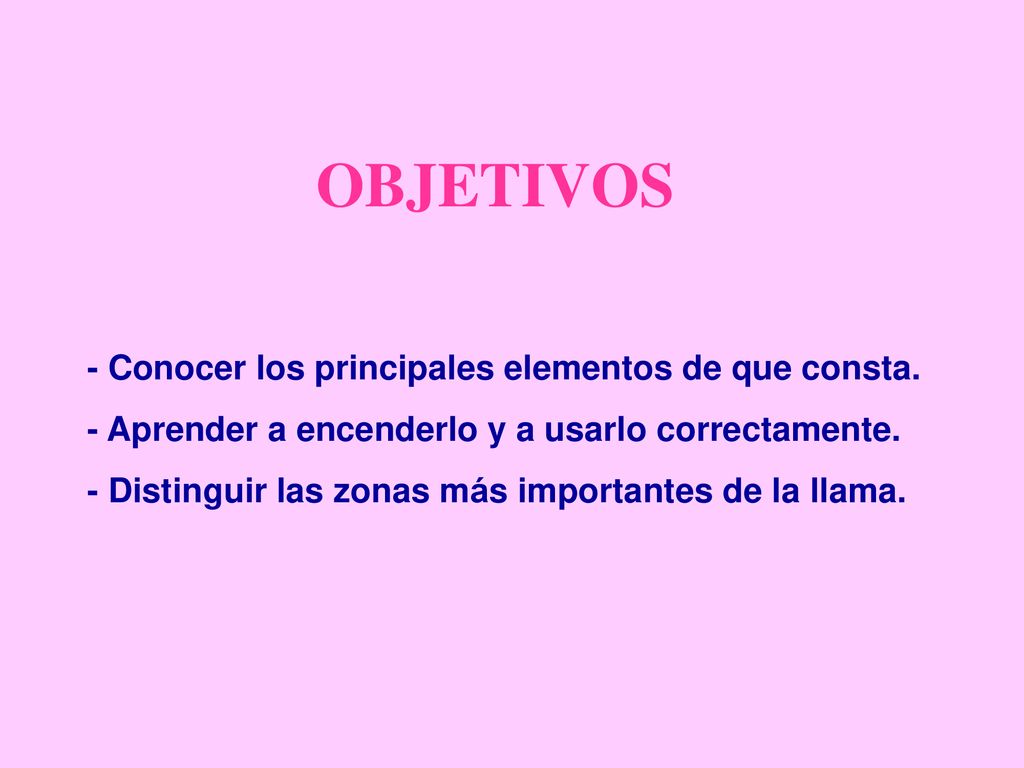 OBJETIVOS

- Conocer los principales elementos de que consta.
- Aprender a encenderlo y a usarlo correctamente.
- Distinguir las zonas más importantes de la llama.